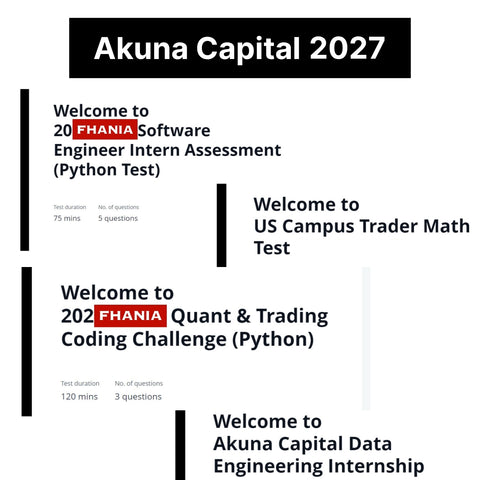 Akuna Capital 2027

Welcome to 20 FHANIA Software Engineer Intern Assessment (Python Test)

Test duration
75 mins

No. of questions
5 questions

Welcome to US Campus Trader Math Test

Welcome to 202 FHANIA Quant & Trading Coding Challenge (Python)

Test duration
120 mins

No. of questions
3 questions

Welcome to Akuna Capital Data Engineering Internship